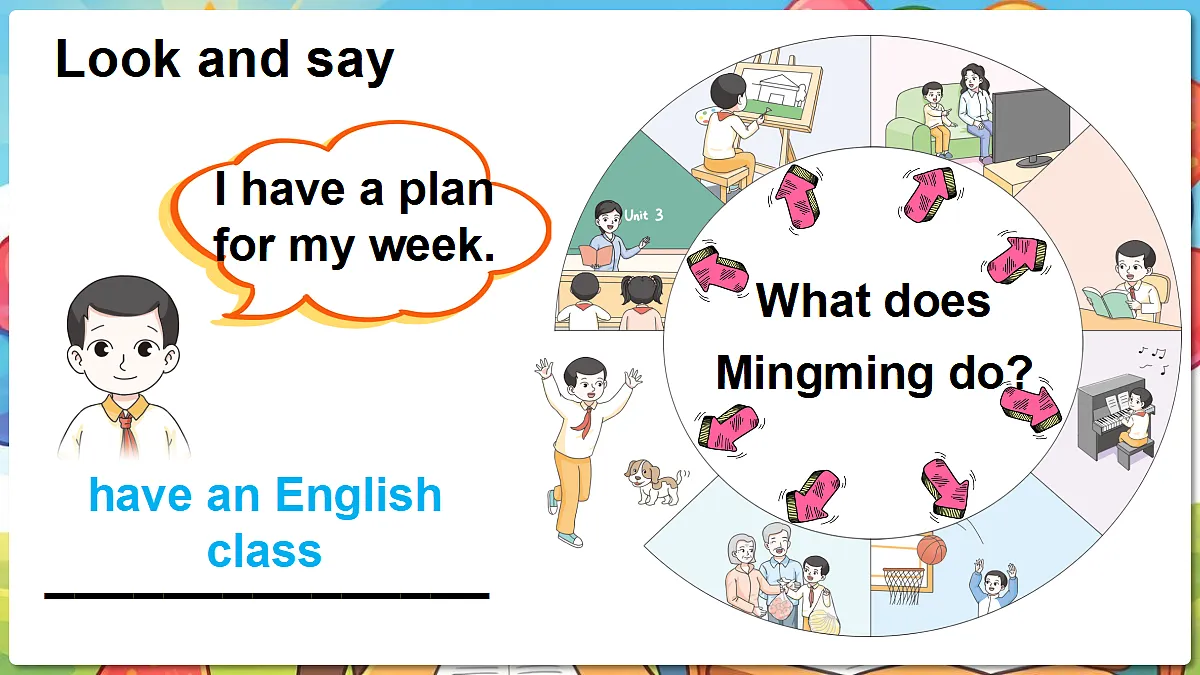 Look and say

I have a plan for my week.

have an English class

Unit 3

What does Mingming do?